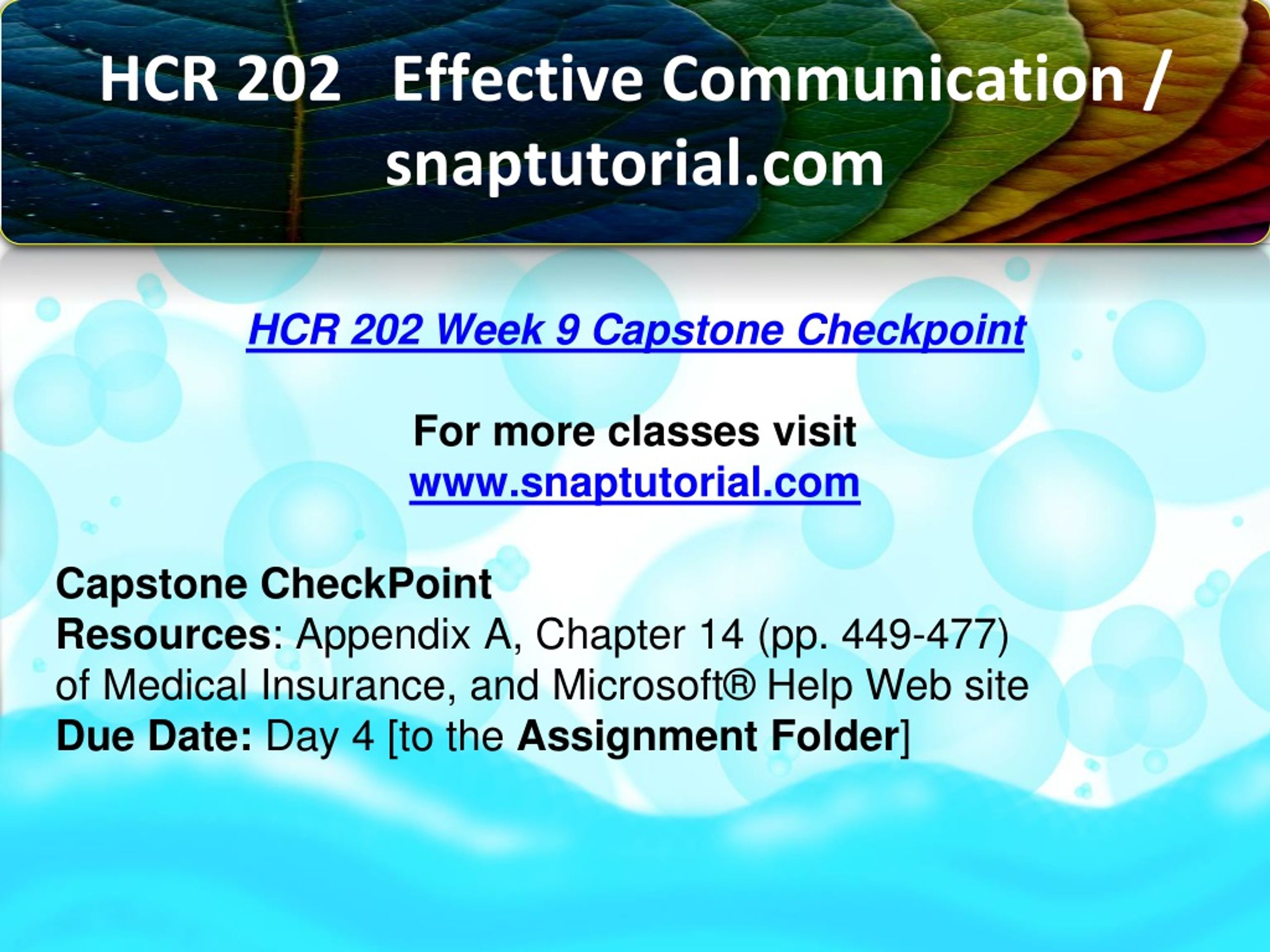 HCR 202 Effective Communication / snaptutorial.com

HCR 202 Week 9 Capstone Checkpoint

For more classes visit
www.snaptutorial.com

Capstone CheckPoint
Resources: Appendix A, Chapter 14 (pp. 449-477) of Medical Insurance, and Microsoft® Help Web site
Due Date: Day 4 [to the Assignment Folder]